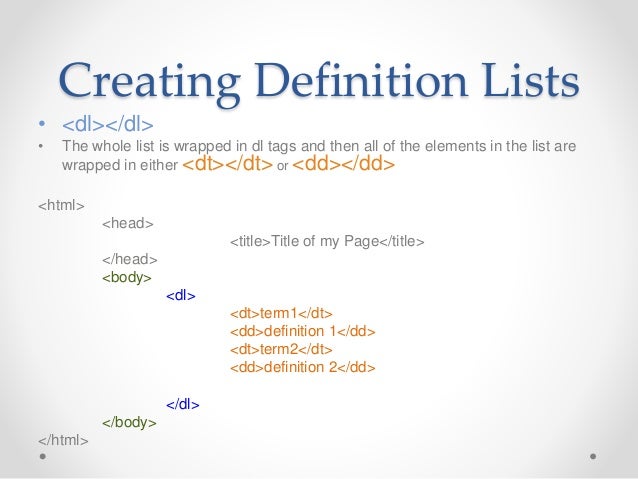 Creating Definition Lists

• <dl></dl>
• The whole list is wrapped in dl tags and then all of the elements in the list are wrapped in either <dt></dt> or <dd></dd>

<html>
<head>
<title>Title of my Page</title>
</head>
<body>
<dl>
<dt>term1</dt>
<dd>definition 1</dd>
<dt>term2</dt>
<dd>definition 2</dd>

</dl>
</body>
</html>